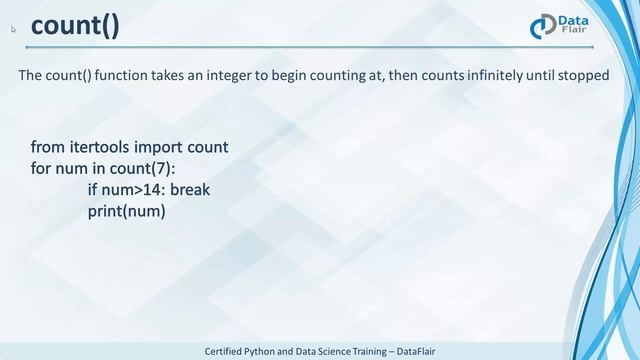 count()

Data Flair

The count() function takes an integer to begin counting at, then counts infinitely until stopped

from itertools import count
for num in count(7):
    if num>14: break
    print(num)

Certified Python and Data Science Training – DataFlair